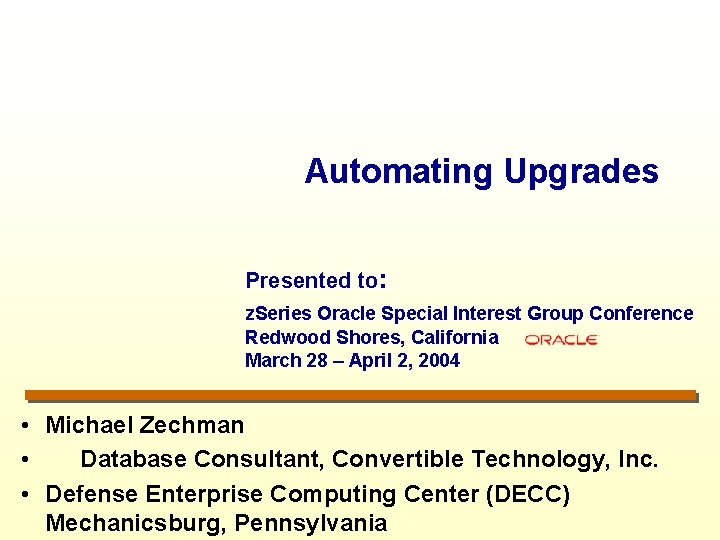 Automating Upgrades

Presented to:

zSeries Oracle Special Interest Group Conference
Redwood Shores, California ORACLE
March 28 – April 2, 2004

• Michael Zechman
• Database Consultant, Convertible Technology, Inc.
• Defense Enterprise Computing Center (DECC) Mechanicsburg, Pennsylvania